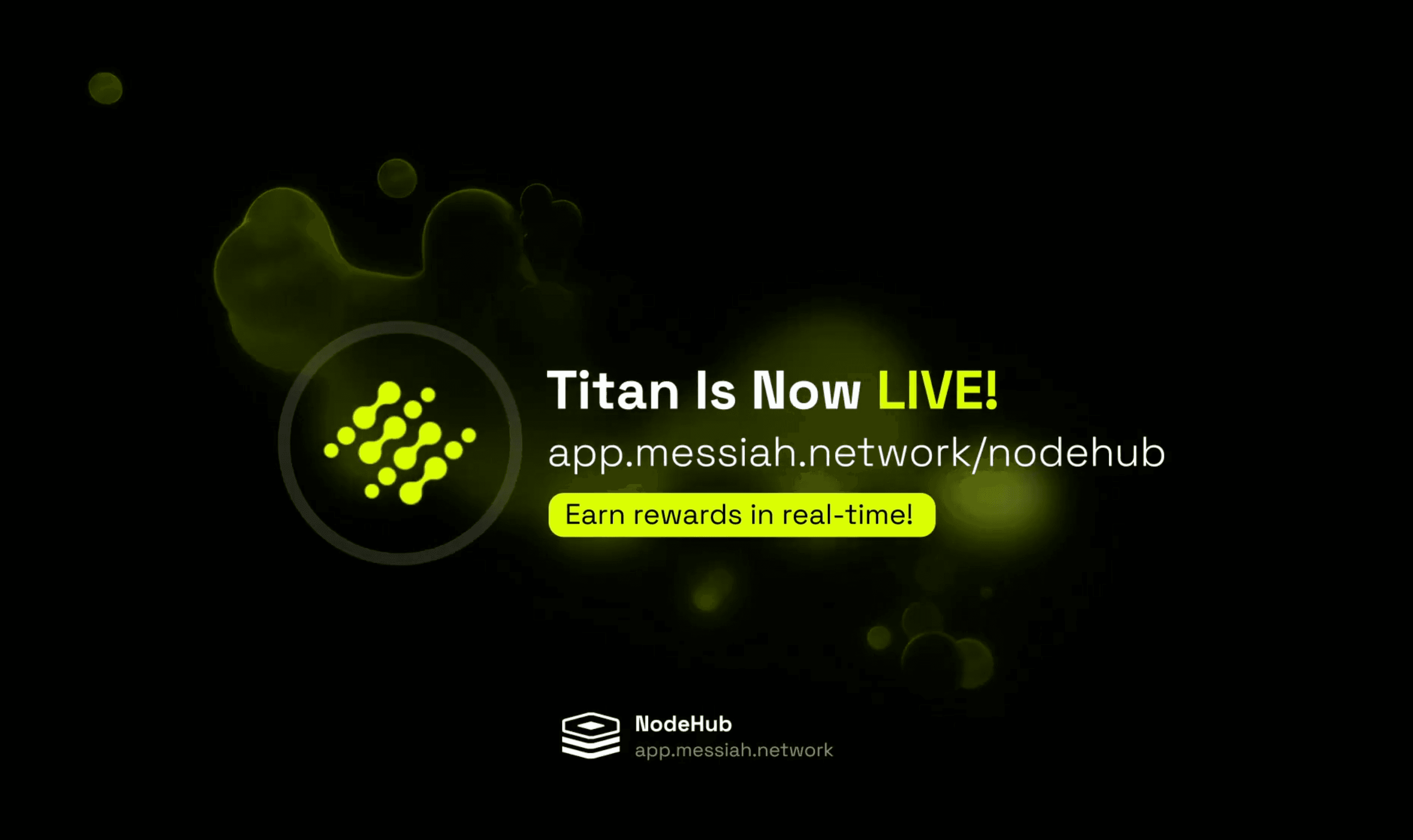 Titan Is Now LIVE!

app.messiah.network/nodehub

Earn rewards in real-time!

NodeHub
app.messiah.network